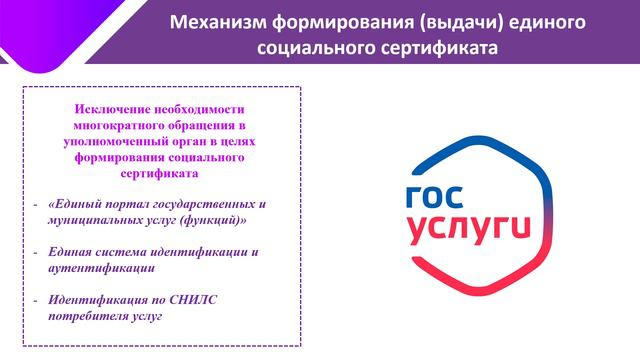 Механизм формирования (выдачи) единого социального сертификата

Исключение необходимости многократного обращения в уполномоченный орган в целях формирования социального сертификата

- «Единый портал государственных и муниципальных услуг (функций)»

- Единая система идентификации и аутентификации

- Идентификация по СНИЛС потребителя услуг

ГОС
УСЛУГИ